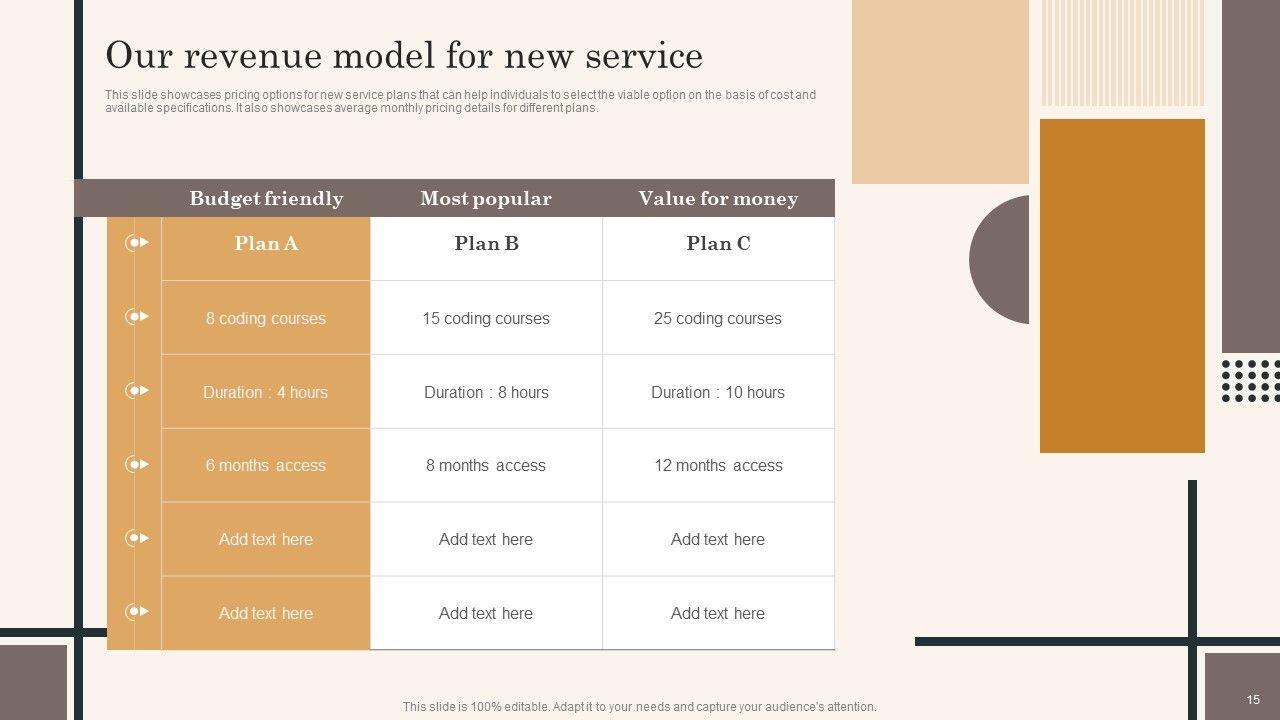 Our revenue model for new service

This slide showcases pricing options for new service plans that can help individuals to select the viable option on the basis of cost and available specifications. It also showcases average monthly pricing details for different plans.

| Budget friendly | Most popular | Value for money |
|---|---|---|
| Plan A | Plan B | Plan C |
| 8 coding courses | 15 coding courses | 25 coding courses |
| Duration : 4 hours | Duration : 8 hours | Duration : 10 hours |
| 6 months access | 8 months access | 12 months access |
| Add text here | Add text here | Add text here |
| Add text here | Add text here | Add text here |

This slide is 100% editable. Adapt it to your needs and capture your audience's attention.

15